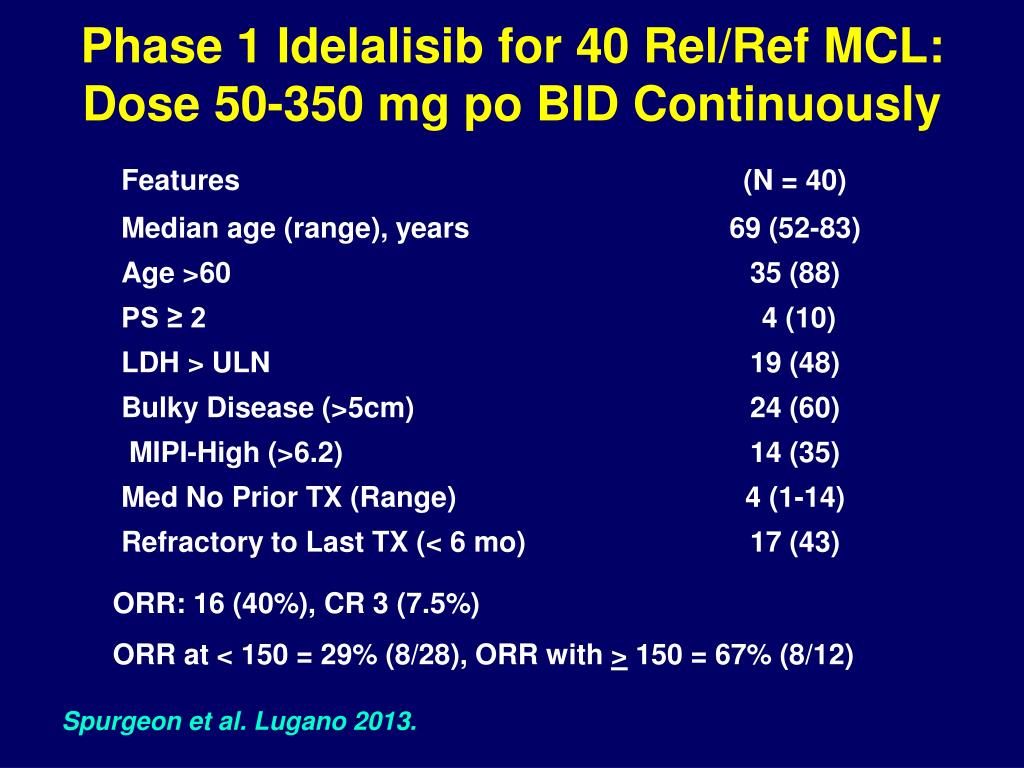 Phase 1 Idelalisib for 40 Rel/Ref MCL: Dose 50-350 mg po BID Continuously

| Features | (N = 40) |
|---|---|
| Median age (range), years | 69 (52-83) |
| Age >60 | 35 (88) |
| PS ≥ 2 | 4 (10) |
| LDH > ULN | 19 (48) |
| Bulky Disease (>5cm) | 24 (60) |
| MIPI-High (>6.2) | 14 (35) |
| Med No Prior TX (Range) | 4 (1-14) |
| Refractory to Last TX (< 6 mo) | 17 (43) |

ORR: 16 (40%), CR 3 (7.5%)

ORR at < 150 = 29% (8/28), ORR with $\geq$ 150 = 67% (8/12)

Spurgeon et al. Lugano 2013.